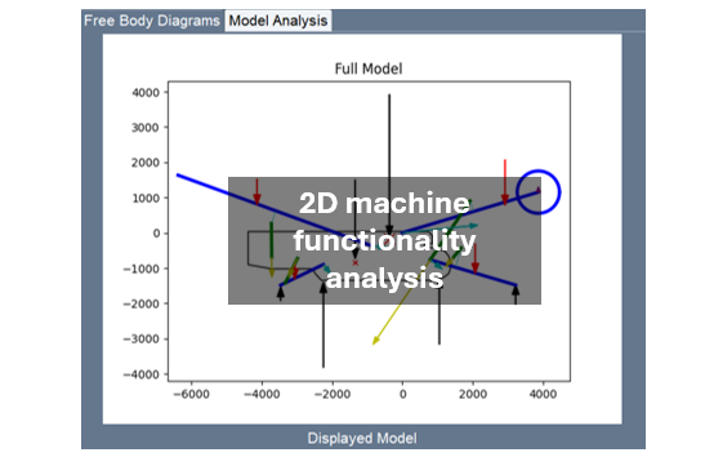 Free Body Diagrams Model Analysis

Full Model

4000
3000
2000
1000
0
−1000
−2000
−3000
−4000

−6000 −4000 −2000 0 2000 4000

2D machine functionality analysis

Displayed Model